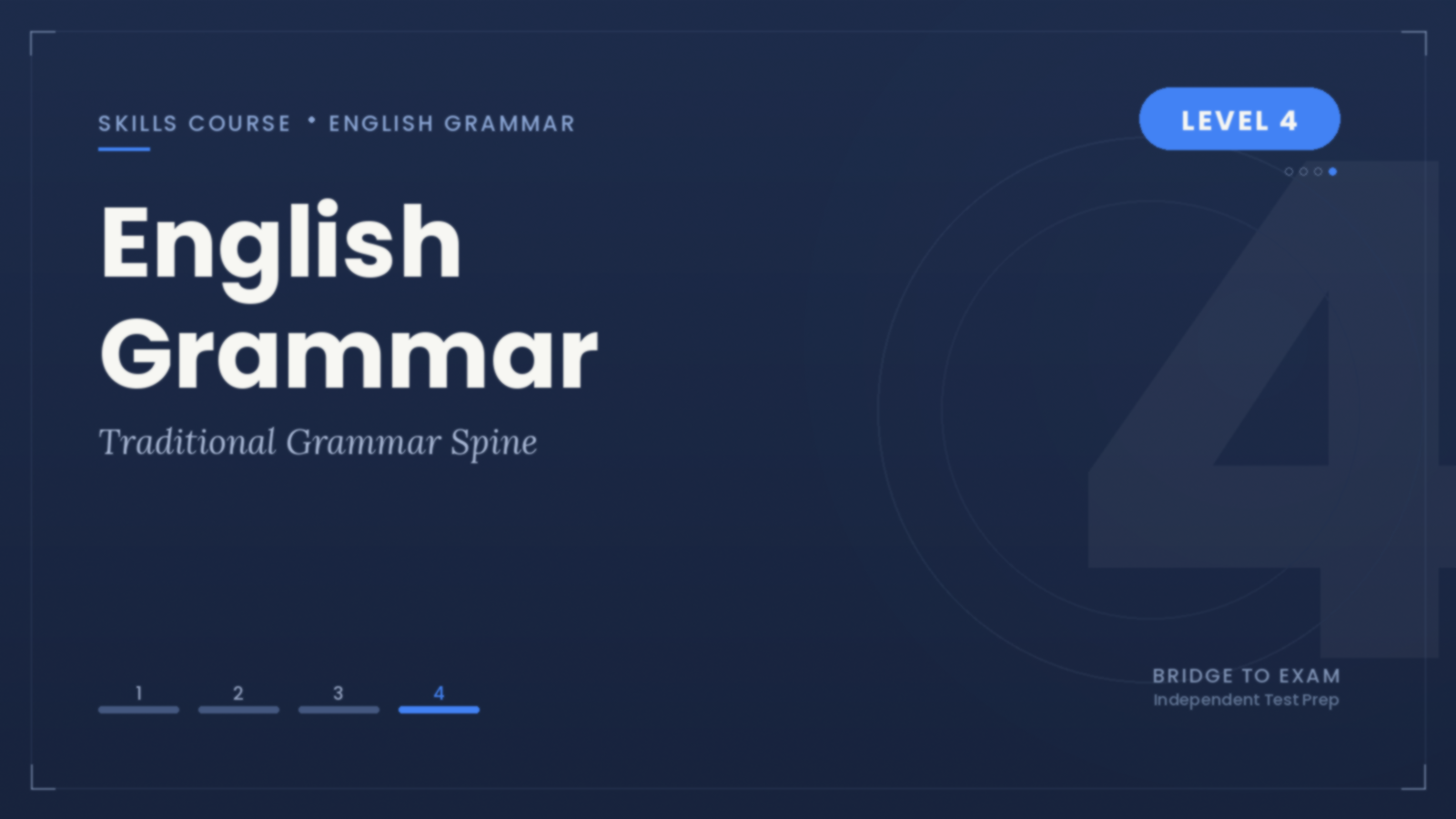 SKILLS COURSE • ENGLISH GRAMMAR

LEVEL 4

English Grammar

Traditional Grammar Spine

4

1 2 3 4

BRIDGE TO EXAM
Independent Test Prep